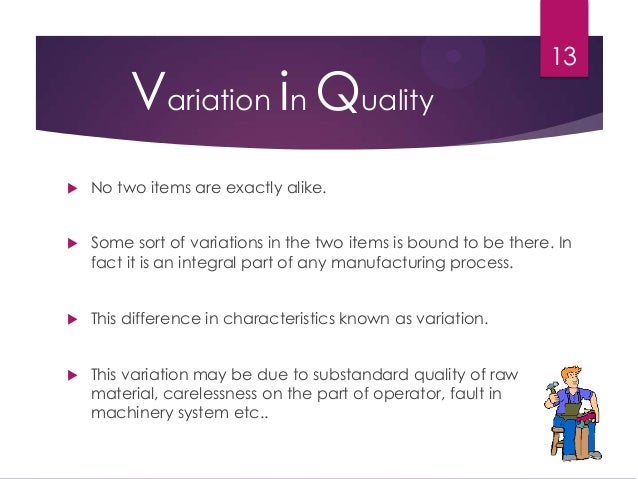 13

Variation In Quality

No two items are exactly alike.

Some sort of variations in the two items is bound to be there. In fact it is an integral part of any manufacturing process.

This difference in characteristics known as variation.

This variation may be due to substandard quality of raw material, carelessness on the part of operator, fault in machinery system etc..